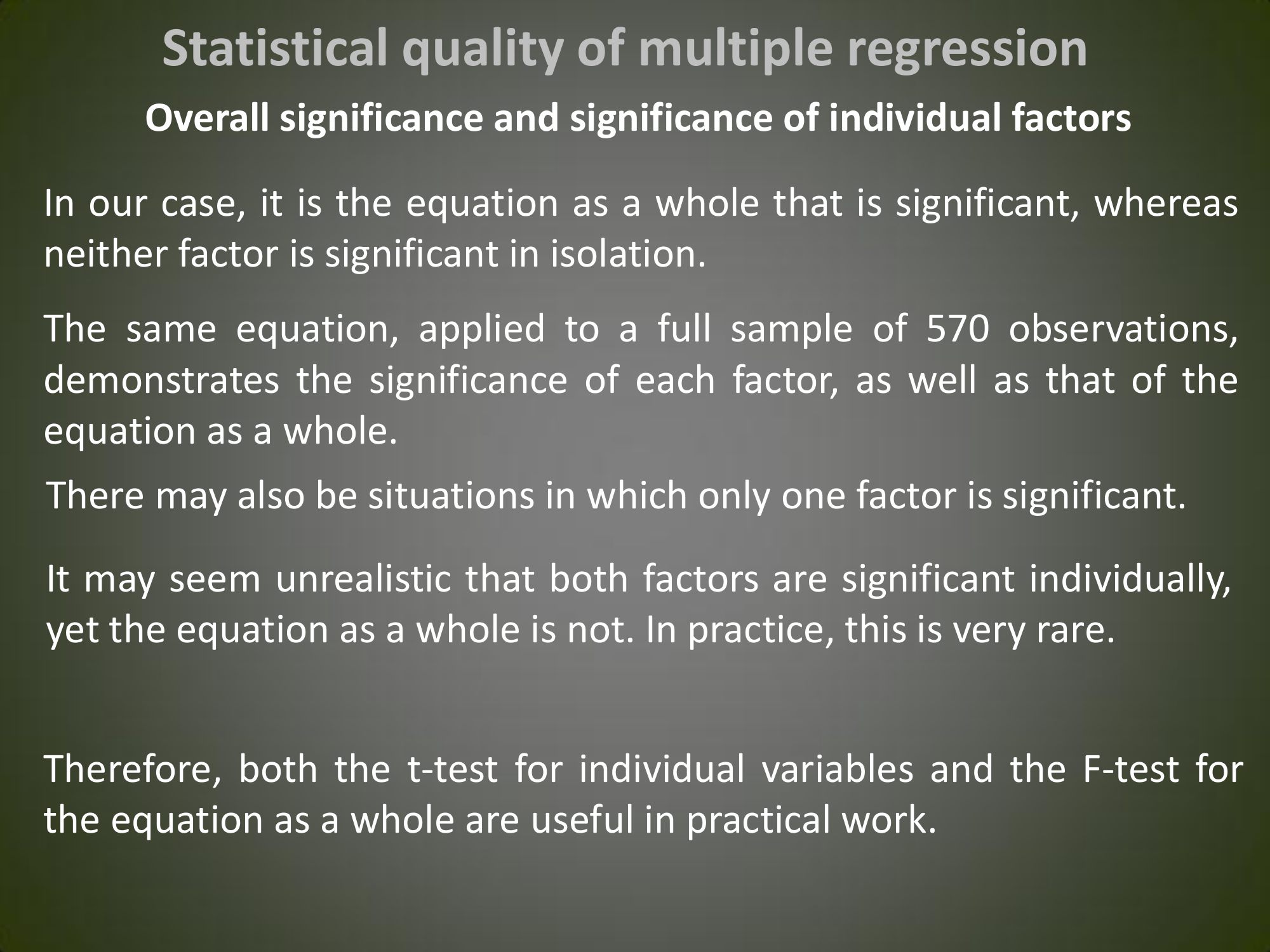 Statistical quality of multiple regression

Overall significance and significance of individual factors

In our case, it is the equation as a whole that is significant, whereas neither factor is significant in isolation.

The same equation, applied to a full sample of 570 observations, demonstrates the significance of each factor, as well as that of the equation as a whole.

There may also be situations in which only one factor is significant.

It may seem unrealistic that both factors are significant individually, yet the equation as a whole is not. In practice, this is very rare.

Therefore, both the t-test for individual variables and the F-test for the equation as a whole are useful in practical work.